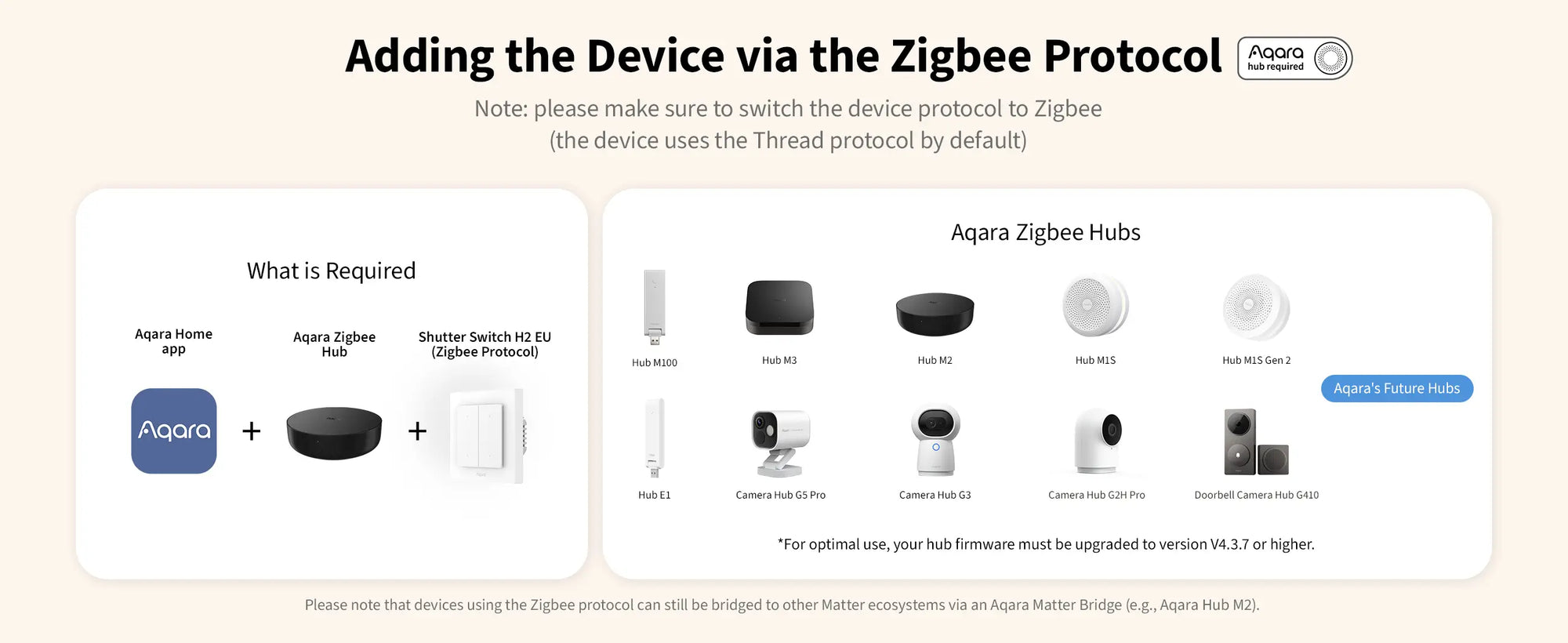 Adding the Device via the Zigbee Protocol Aqara hub required

Note: please make sure to switch the device protocol to Zigbee (the device uses the Thread protocol by default)

What is Required

Aqara Home app

Aqara Zigbee Hub

Shutter Switch H2 EU (Zigbee Protocol)

Aqara

+

+

Aqara Zigbee Hubs

Hub M100

Hub M3

Hub M2

Hub M1S

Hub M1S Gen 2

Aqara's Future Hubs

Hub E1

Camera Hub G5 Pro

Camera Hub G3

Camera Hub G2H Pro

Doorbell Camera Hub G410

*For optimal use, your hub firmware must be upgraded to version V4.3.7 or higher.

Please note that devices using the Zigbee protocol can still be bridged to other Matter ecosystems via an Aqara Matter Bridge (e.g., Aqara Hub M2).